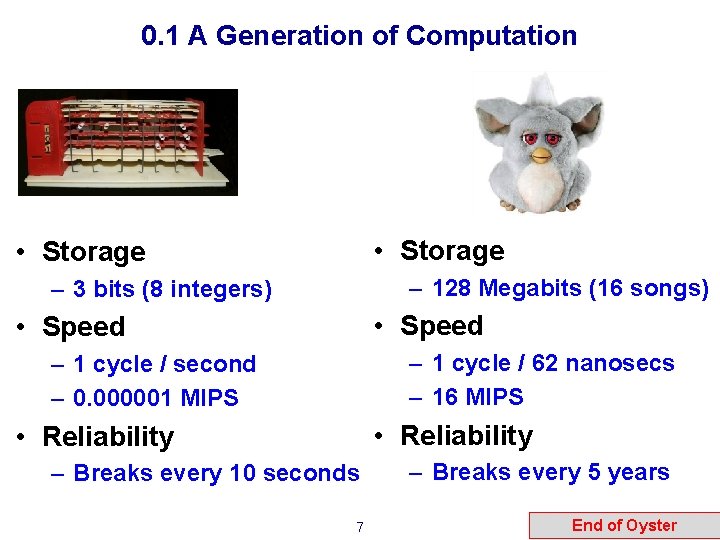 0.1 A Generation of Computation

• Storage
– 3 bits (8 integers)
• Speed
– 1 cycle / second
– 0.000001 MIPS
• Reliability
– Breaks every 10 seconds

• Storage
– 128 Megabits (16 songs)
• Speed
– 1 cycle / 62 nanosecs
– 16 MIPS
• Reliability
– Breaks every 5 years

7

End of Oyster